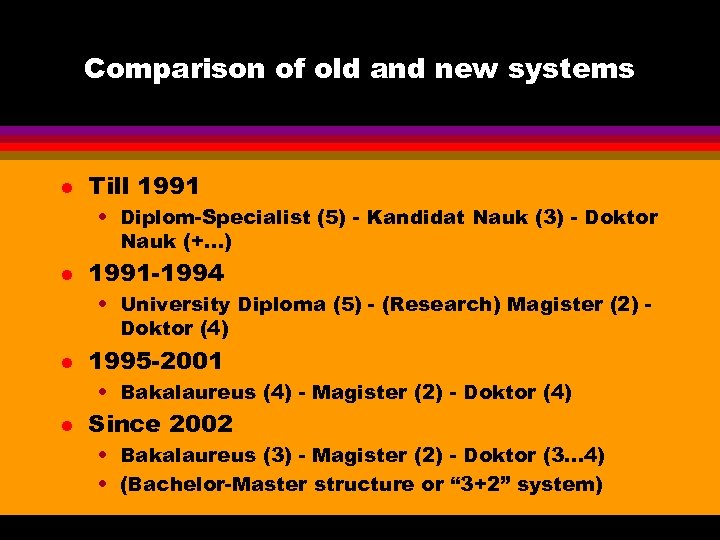 Comparison of old and new systems

- Till 1991
  - Diplom-Specialist (5) - Kandidat Nauk (3) - Doktor Nauk (+...)
- 1991-1994
  - University Diploma (5) - (Research) Magister (2) - Doktor (4)
- 1995-2001
  - Bakalaureus (4) - Magister (2) - Doktor (4)
- Since 2002
  - Bakalaureus (3) - Magister (2) - Doktor (3...4)
  - (Bachelor-Master structure or “3+2” system)